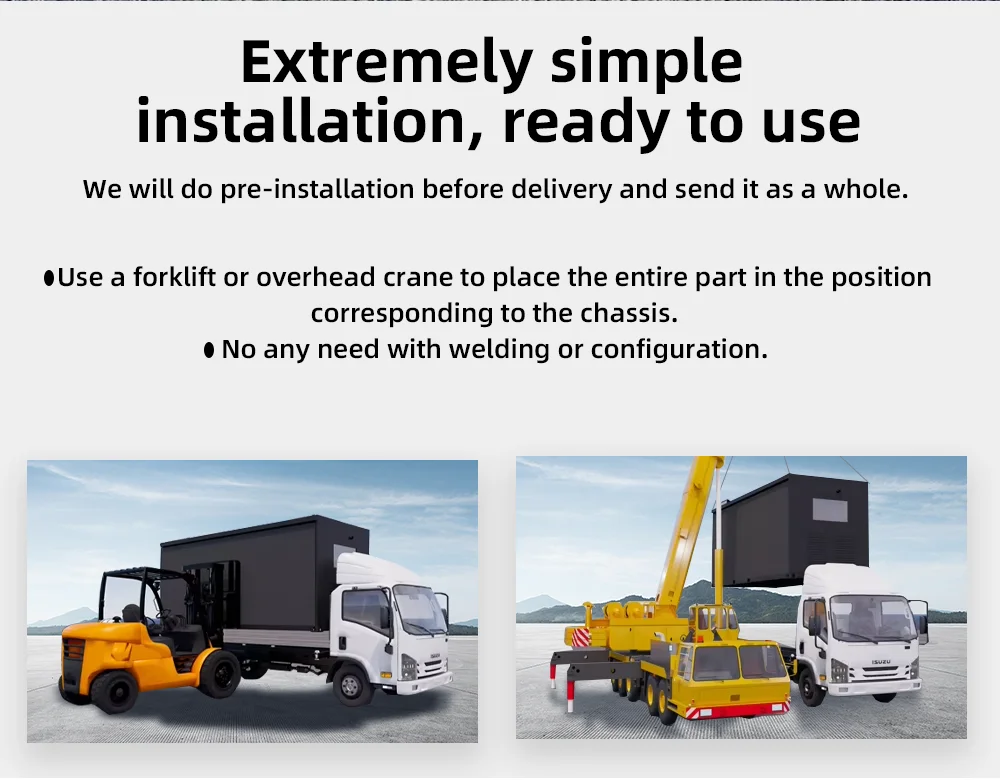 Extremely simple installation, ready to use

We will do pre-installation before delivery and send it as a whole.

●Use a forklift or overhead crane to place the entire part in the position corresponding to the chassis.
● No any need with welding or configuration.

ISUZU